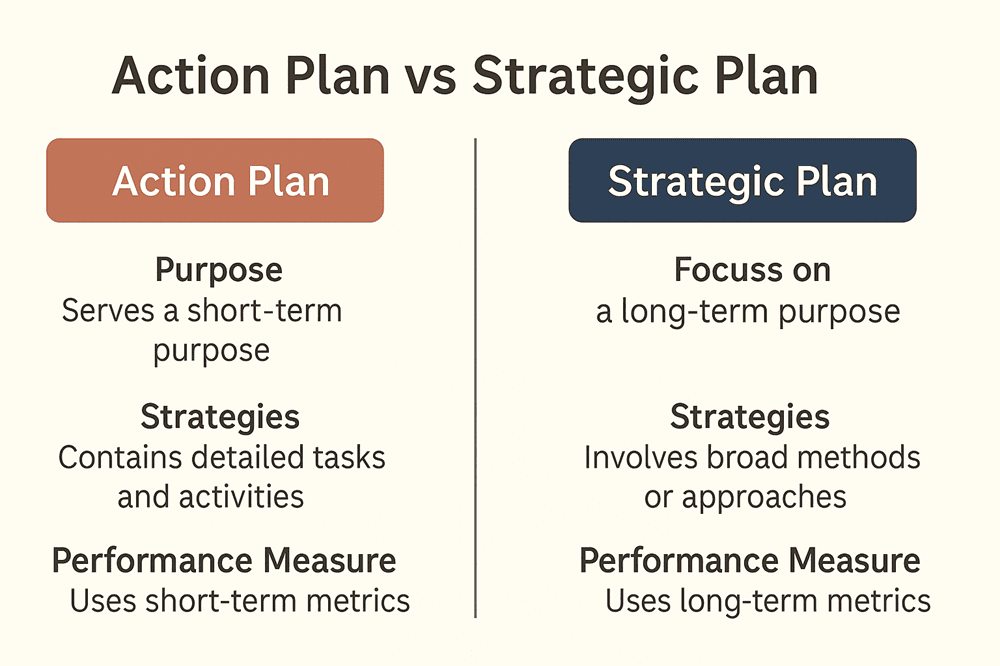 Action Plan vs Strategic Plan

Action Plan

Purpose
Serves a short-term purpose

Strategies
Contains detailed tasks and activities

Performance Measure
Uses short-term metrics

Strategic Plan

Focuss on
a long-term purpose

Strategies
Involves broad methods or approaches

Performance Measure
Uses long-term metrics